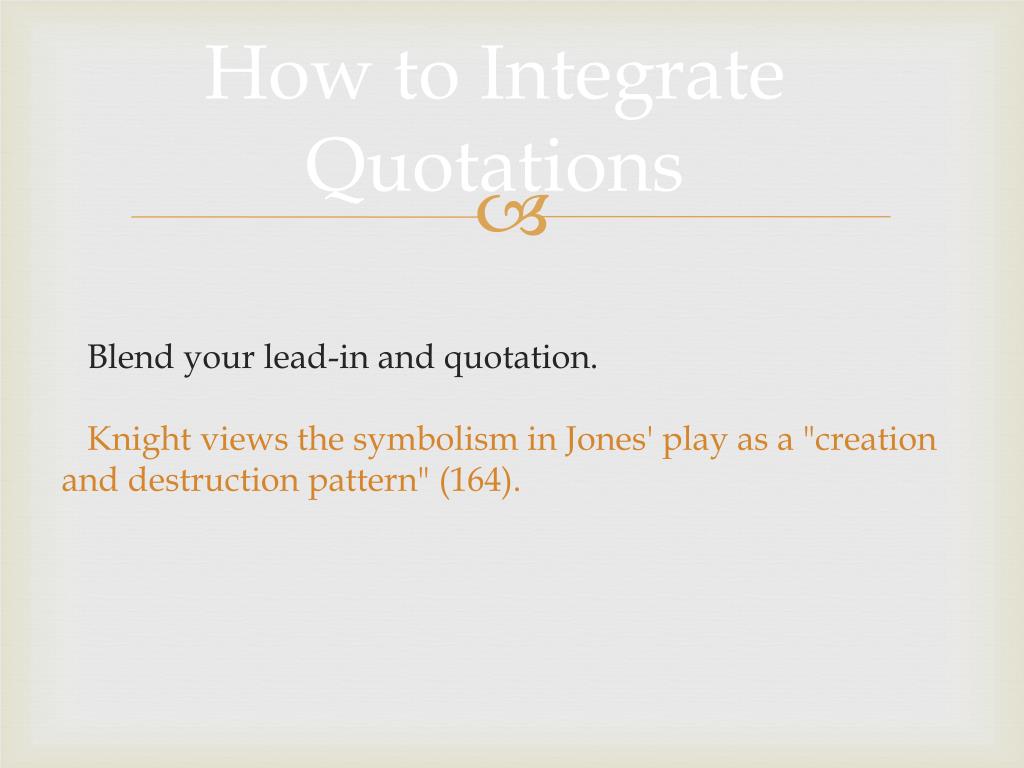 How to Integrate Quotations

Blend your lead-in and quotation.

Knight views the symbolism in Jones' play as a "creation and destruction pattern" (164).